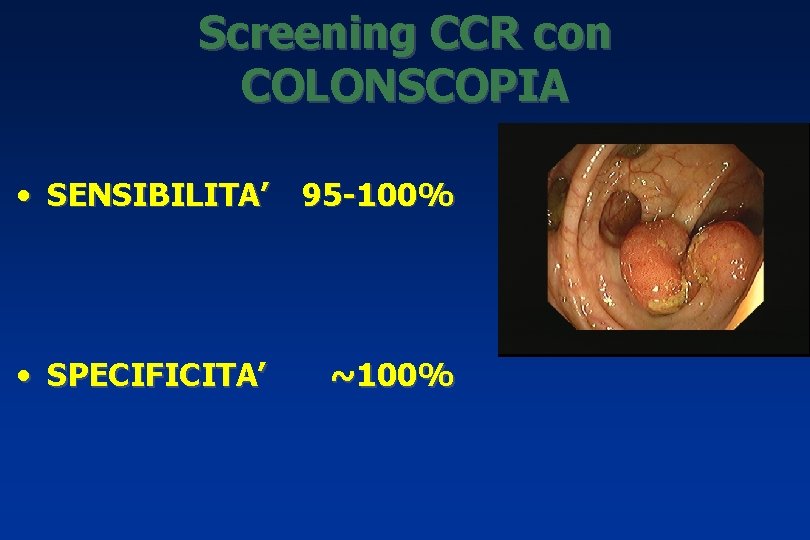 Screening CCR con COLONSCOPIA

• SENSIBILITA' 95-100%

• SPECIFICITA' ~100%